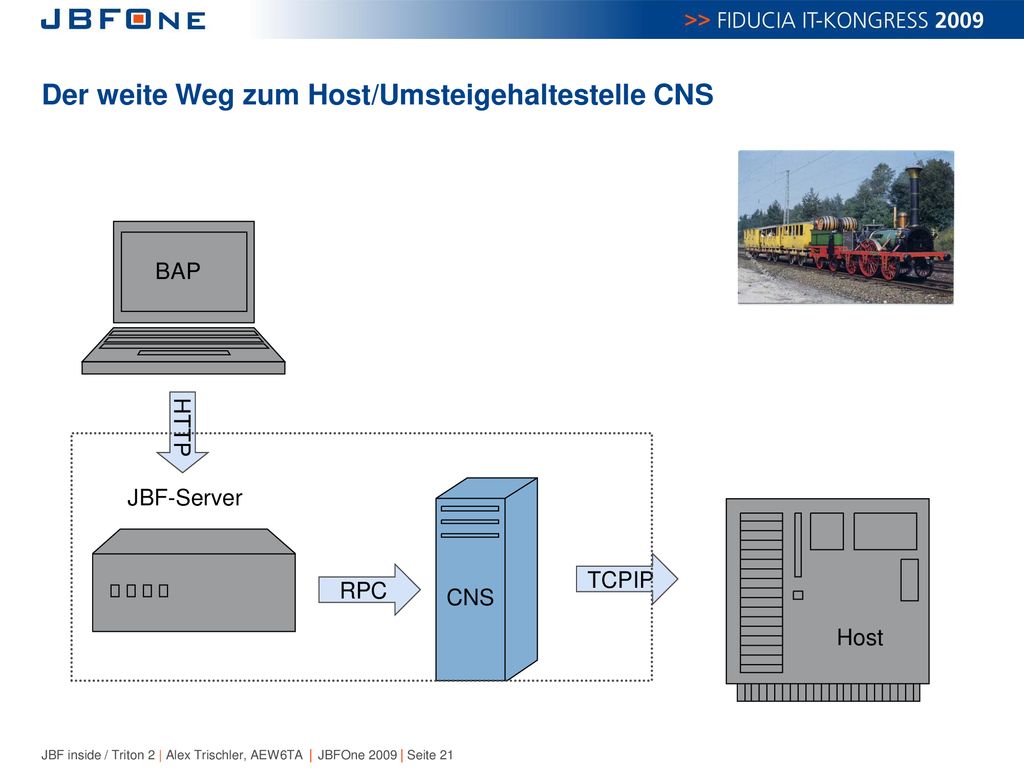 JBFONE

>> FIDUCIA IT-KONGRESS 2009

Der weite Weg zum Host/Umsteigehaltestelle CNS

BAP

HTTP

JBF-Server

RPC

CNS

TCPIP

Host

JBF inside / Triton 2 | Alex Trischler, AEW6TA | JBFOne 2009 | Seite 21